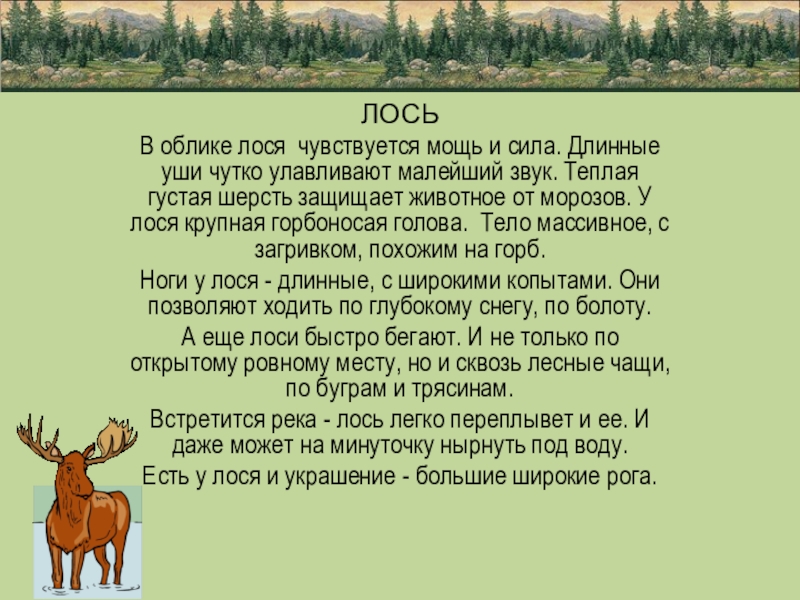 ЛОСЬ

В облике лося чувствуется мощь и сила. Длинные уши чутко улавливают малейший звук. Теплая густая шерсть защищает животное от морозов. У лося крупная горбоносая голова. Тело массивное, с загривком, похожим на горб.

Ноги у лося - длинные, с широкими копытами. Они позволяют ходить по глубокому снегу, по болоту.

А еще лоси быстро бегают. И не только по открытому ровному месту, но и сквозь лесные чащи, по буграм и трясинам.

Встретится река - лось легко переплывет и ее. И даже может на минуточку нырнуть под воду.

Есть у лося и украшение - большие широкие рога.